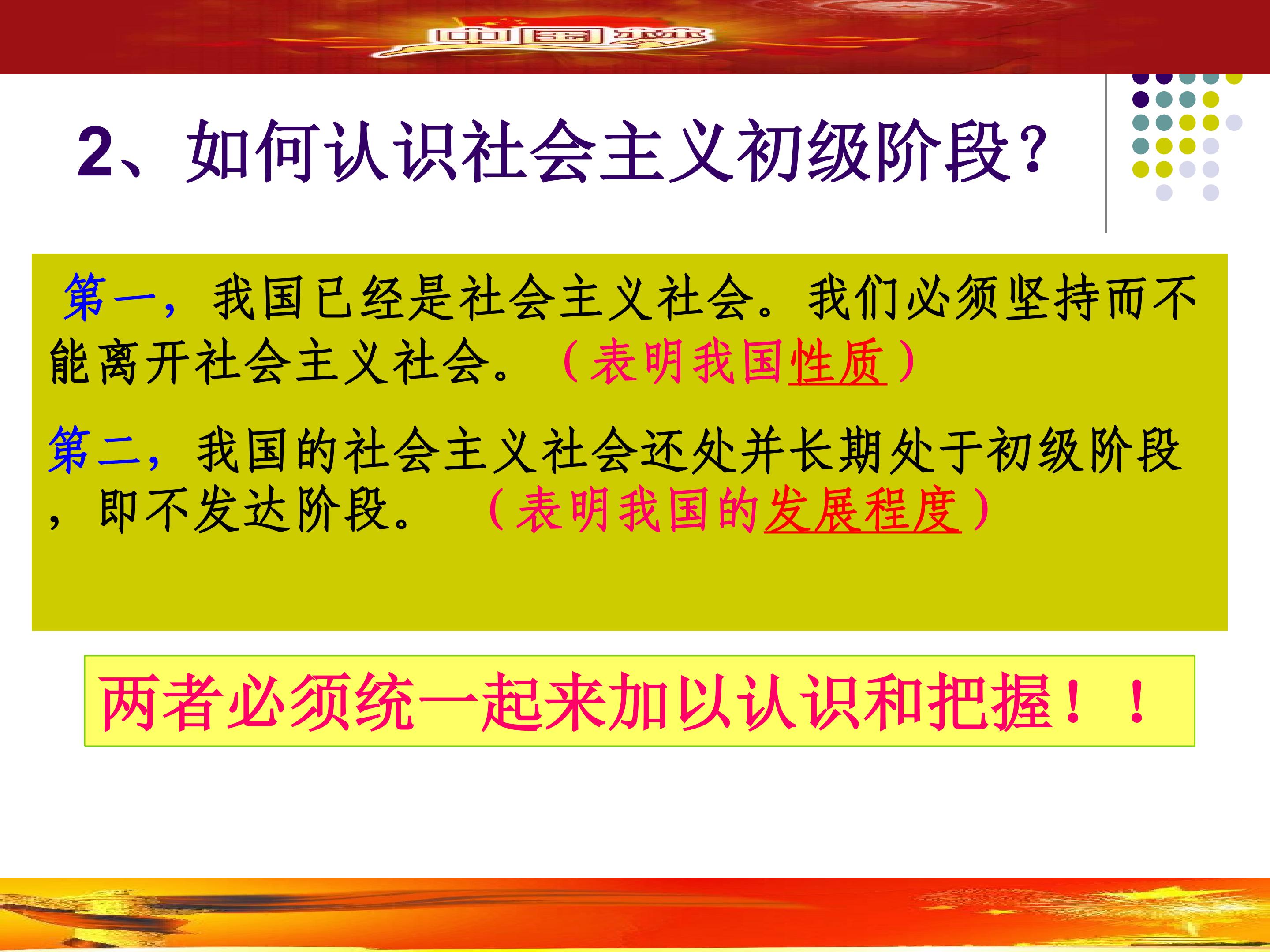 中国梦

2、如何认识社会主义初级阶段？

第一，我国已经是社会主义社会。我们必须坚持而不能离开社会主义社会。（表明我国性质）

第二，我国的社会主义社会还处并长期处于初级阶段，即不发达阶段。（表明我国的发展程度）

两者必须统一起来加以认识和把握！！